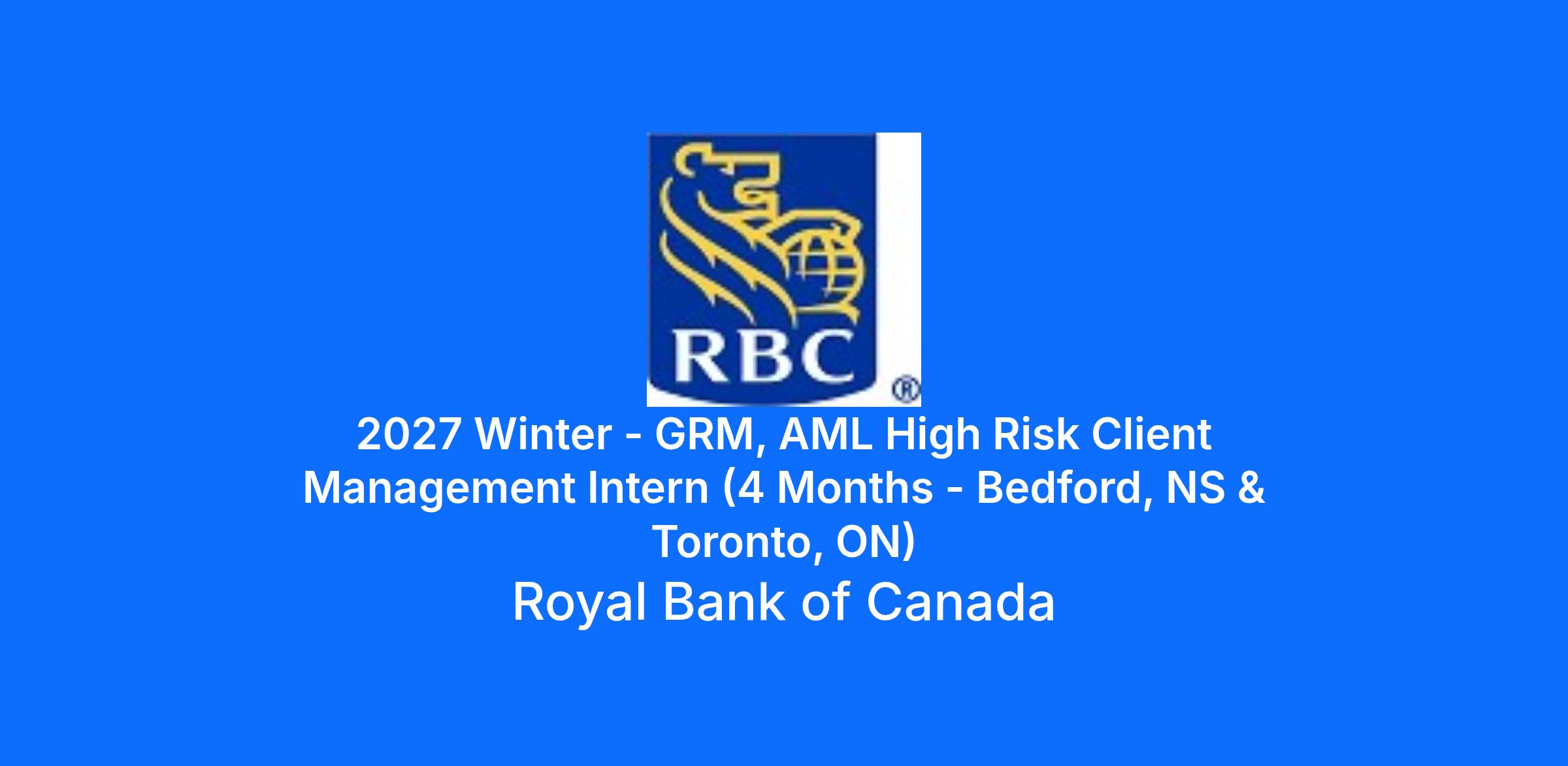 RBC ®

2027 Winter - GRM, AML High Risk Client Management Intern (4 Months - Bedford, NS & Toronto, ON)

Royal Bank of Canada